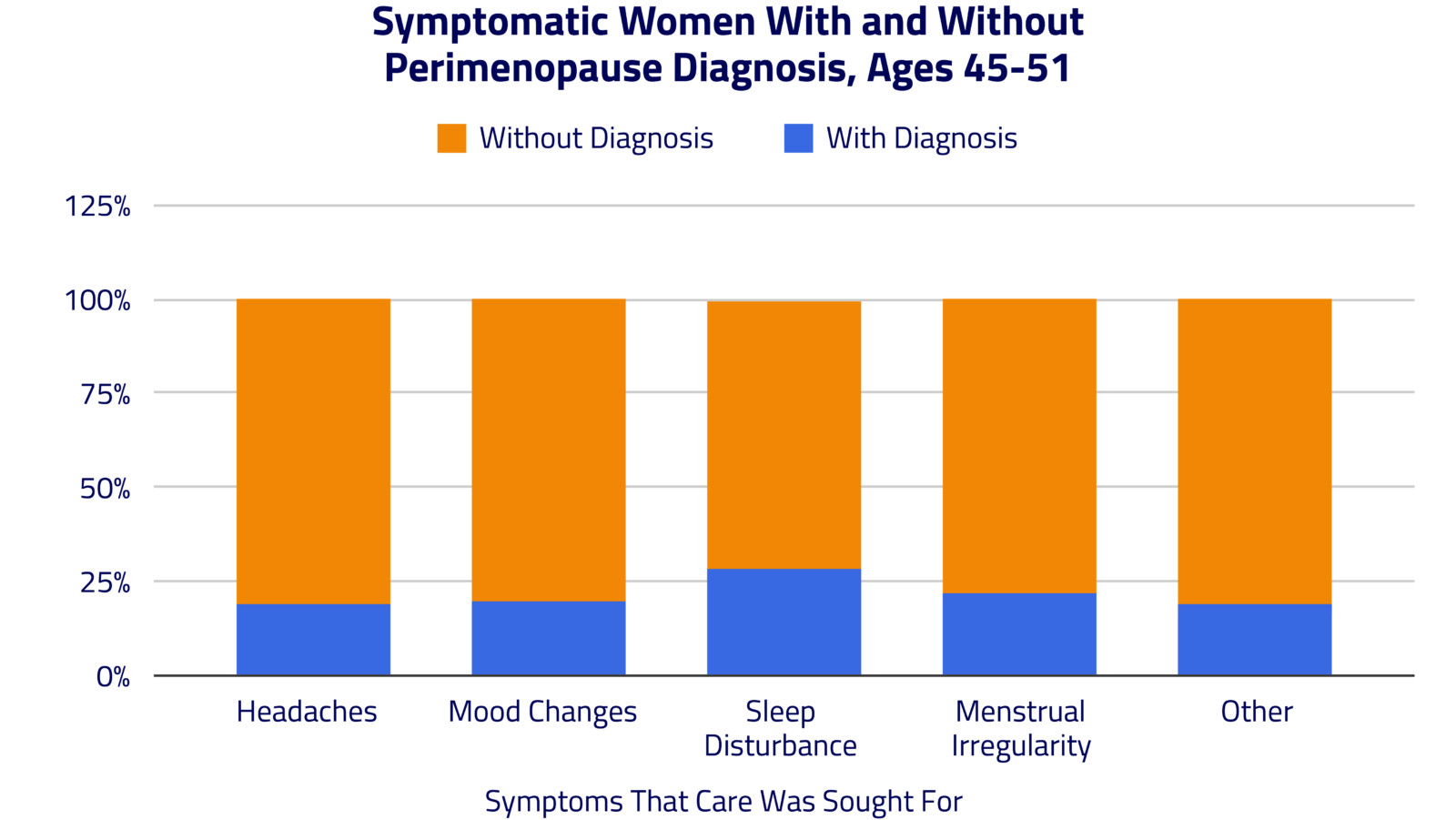 Symptomatic Women With and Without Perimenopause Diagnosis, Ages 45-51

Without Diagnosis
With Diagnosis

125%
100%
75%
50%
25%
0%

Headaches
Mood Changes
Sleep Disturbance
Menstrual Irregularity
Other

Symptoms That Care Was Sought For